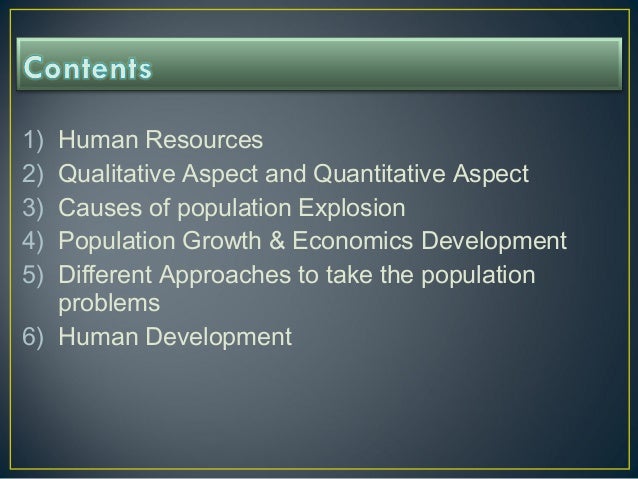 Contents

1) Human Resources
2) Qualitative Aspect and Quantitative Aspect
3) Causes of population Explosion
4) Population Growth & Economics Development
5) Different Approaches to take the population problems
6) Human Development